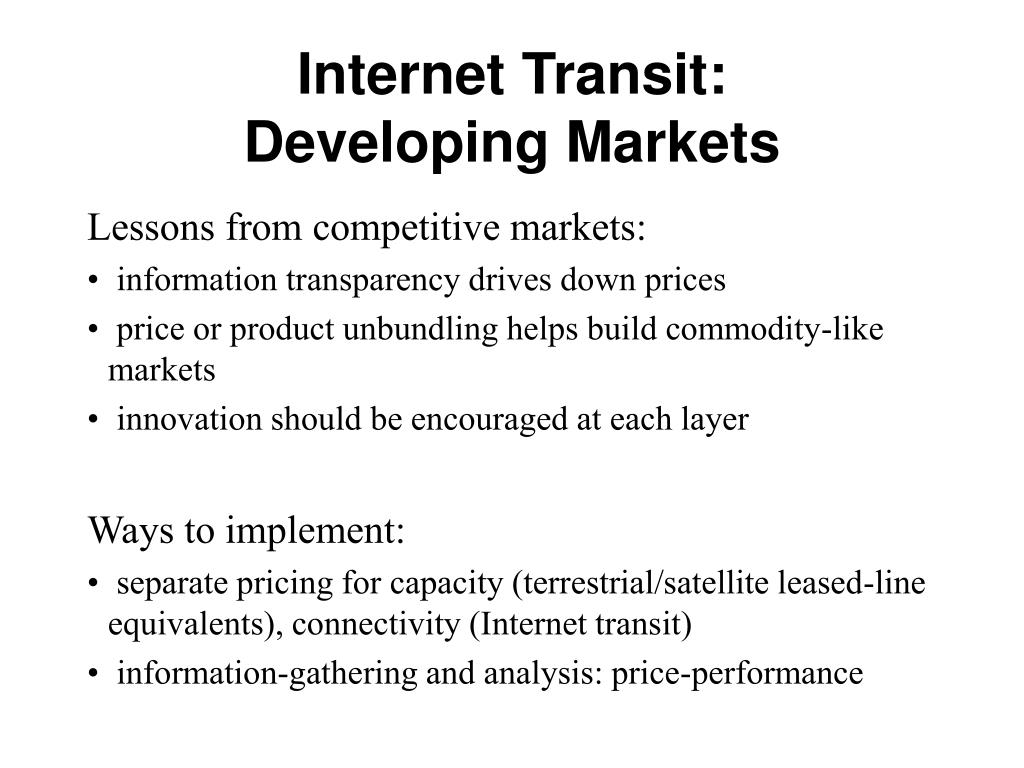 Internet Transit:
Developing Markets

Lessons from competitive markets:

• information transparency drives down prices
• price or product unbundling helps build commodity-like markets
• innovation should be encouraged at each layer

Ways to implement:

• separate pricing for capacity (terrestrial/satellite leased-line equivalents), connectivity (Internet transit)
• information-gathering and analysis: price-performance